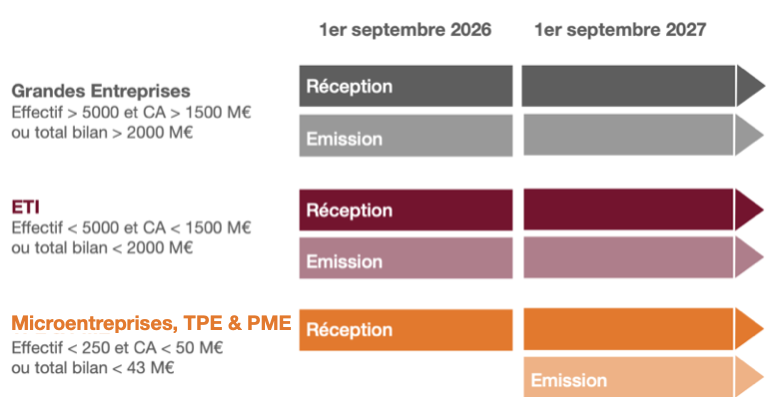 1er septembre 2026

1er septembre 2027

Grandes Entreprises
Effectif > 5000 et CA > 1500 M€ ou total bilan > 2000 M€

Réception

Emission

ETI
Effectif < 5000 et CA < 1500 M€ ou total bilan < 2000 M€

Réception

Emission

Microentreprises, TPE & PME
Effectif < 250 et CA < 50 M€ ou total bilan < 43 M€

Réception

Emission